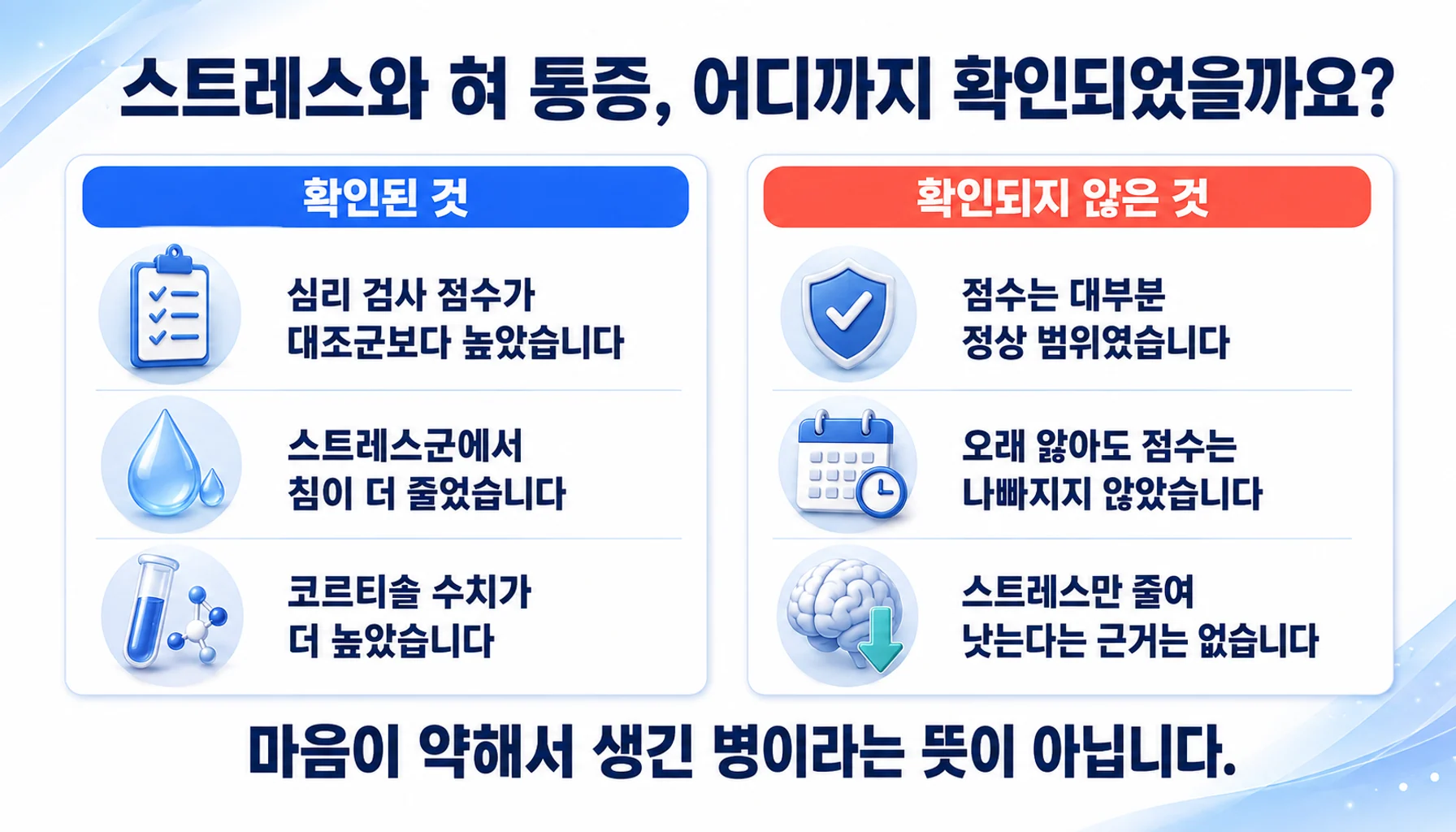 스트레스와 혀 통증, 어디까지 확인되었을까요?

확인된 것

심리 검사 점수가 대조군보다 높았습니다

스트레스군에서 침이 더 줄었습니다

코르티솔 수치가 더 높았습니다

확인되지 않은 것

점수는 대부분 정상 범위였습니다

오래 앓아도 점수는 나빠지지 않았습니다

스트레스만 줄여 낫는다는 근거는 없습니다

마음이 약해서 생긴 병이라는 뜻이 아닙니다.